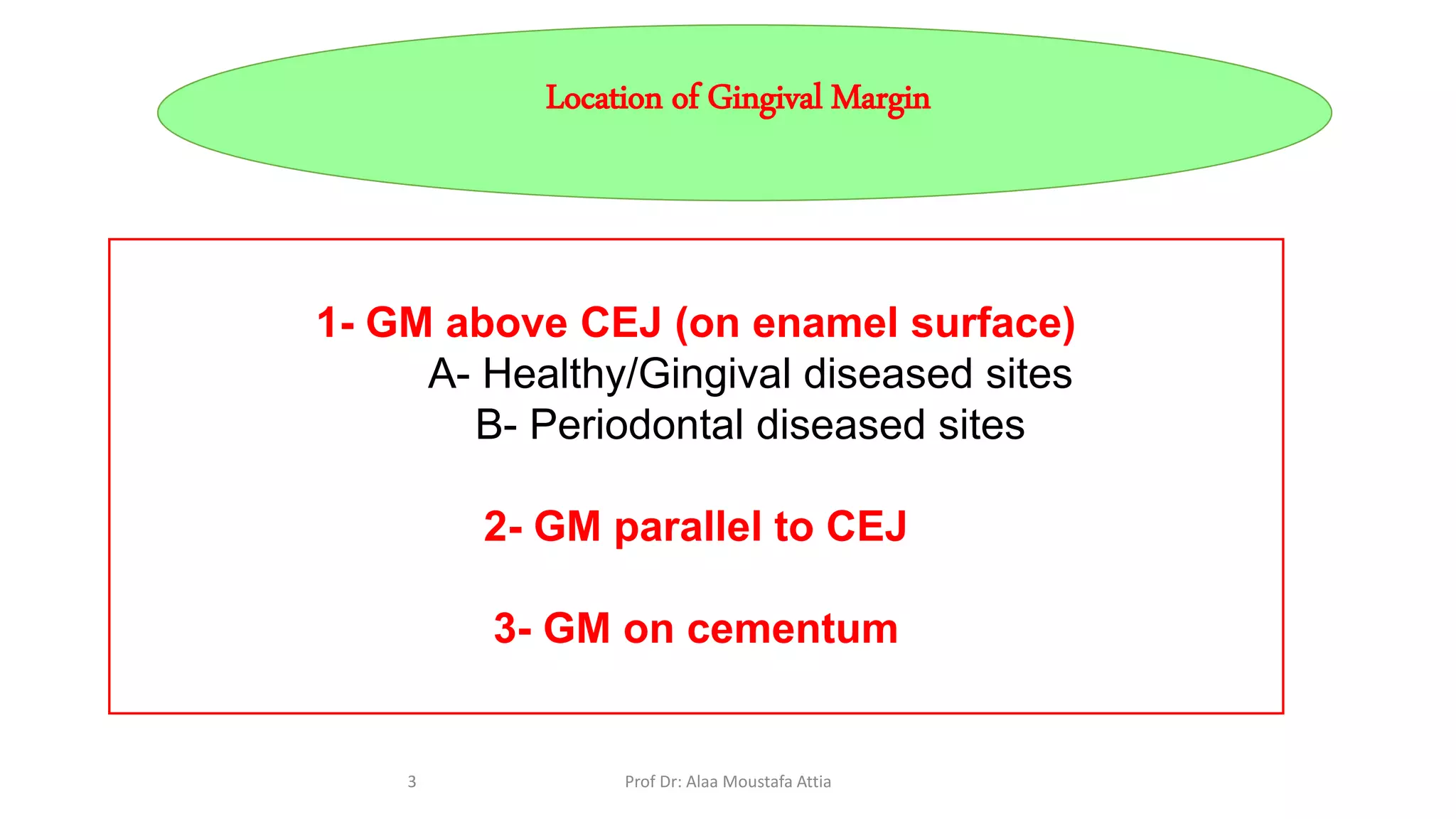 Location of Gingival Margin

1- GM above CEJ (on enamel surface)
A- Healthy/Gingival diseased sites
B- Periodontal diseased sites

2- GM parallel to CEJ

3- GM on cementum

3

Prof Dr: Alaa Moustafa Attia